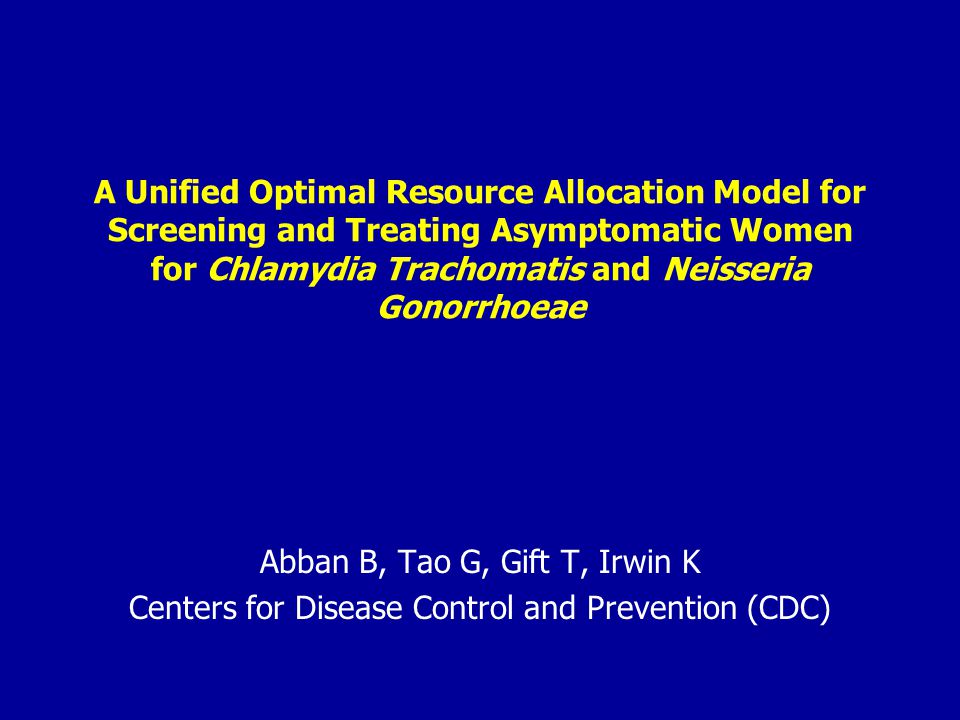 A Unified Optimal Resource Allocation Model for Screening and Treating Asymptomatic Women for Chlamydia Trachomatis and Neisseria Gonorrhoeae

Abban B, Tao G, Gift T, Irwin K
Centers for Disease Control and Prevention (CDC)